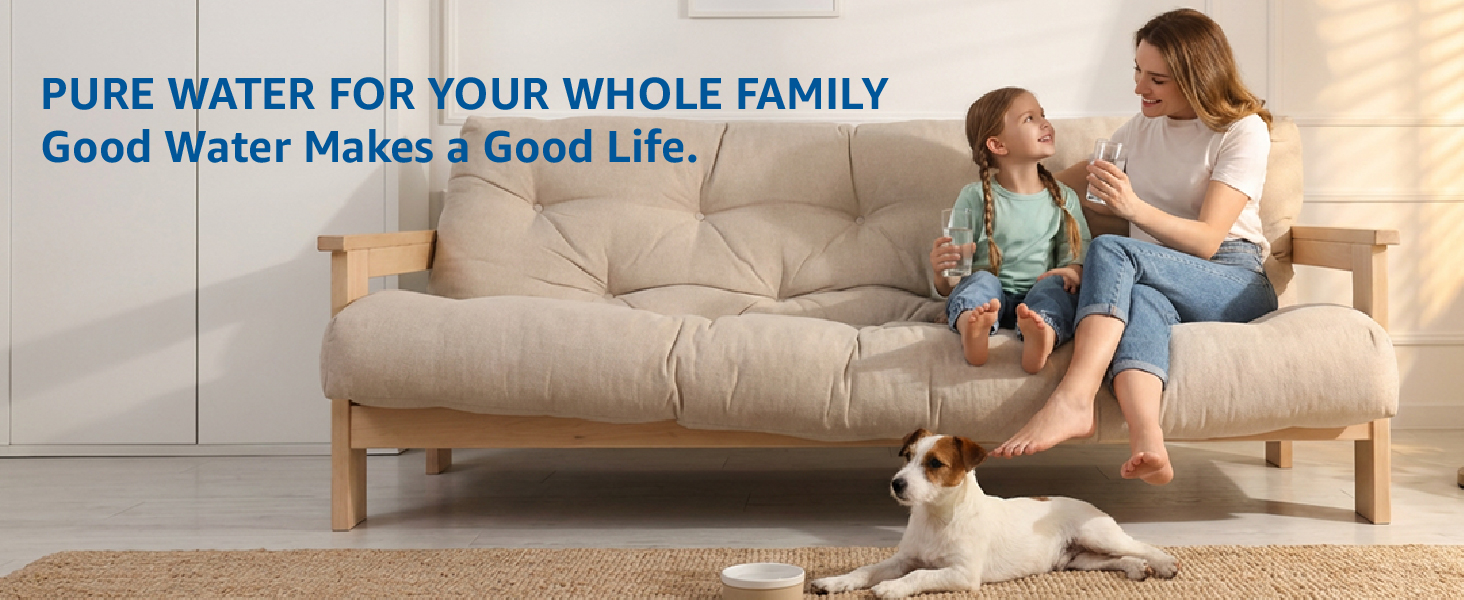 PURE WATER FOR YOUR WHOLE FAMILY
Good Water Makes a Good Life.